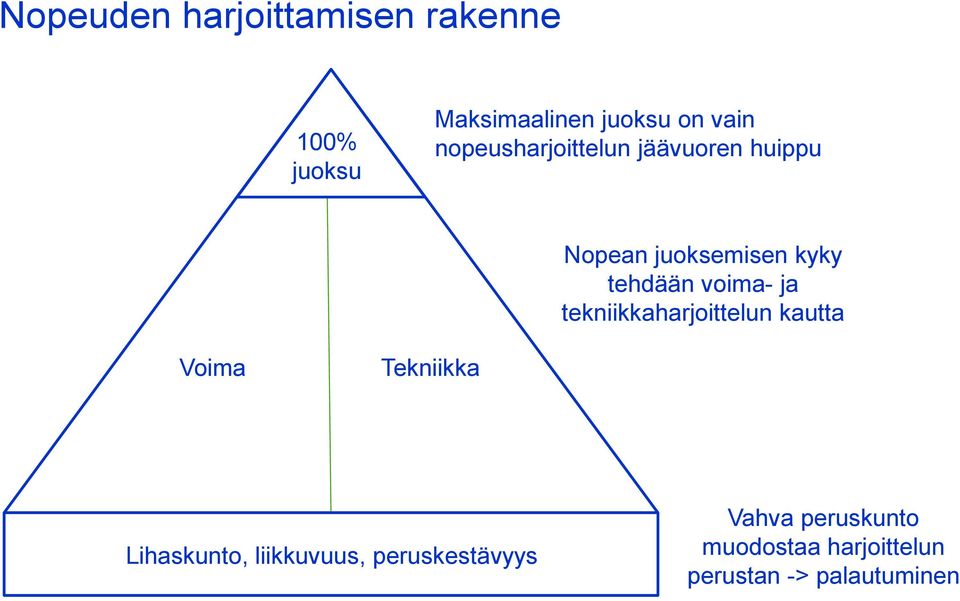 Nopeuden harjoittamisen rakenne

100% juoksu

Maksimaalinen juoksu on vain nopeusharjoittelun jäävuoren huippu

Nopean juoksemisen kyky tehdään voima- ja tekniikkaharjoittelun kautta

Voima

Tekniikka

Lihaskunto, liikkuvuus, peruskestävyys

Vahva peruskunto muodostaa harjoittelun perustan -> palautuminen